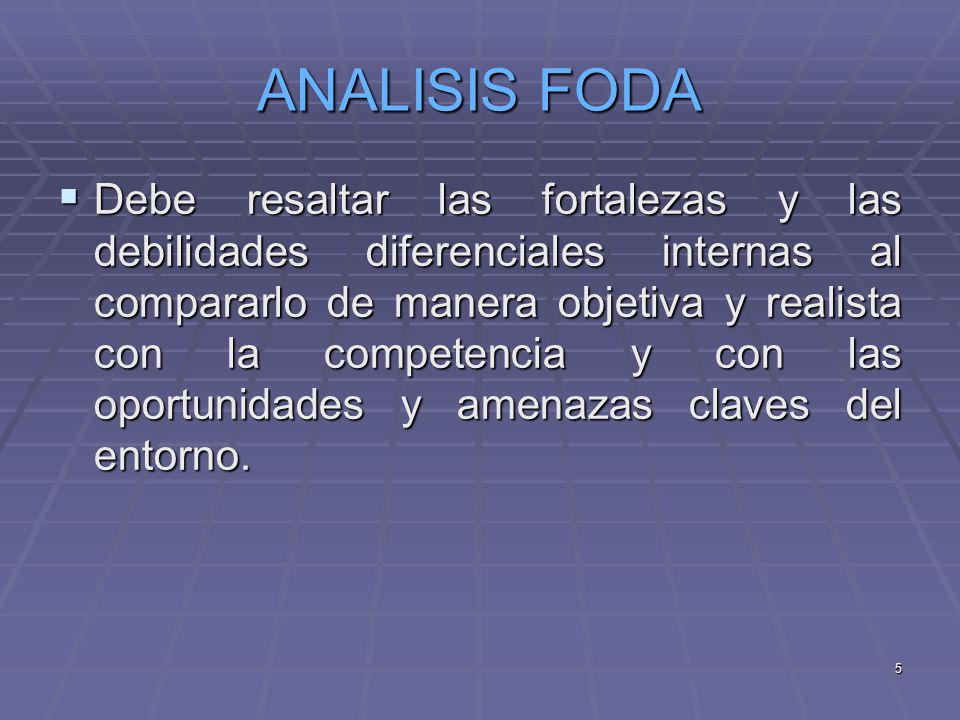 ANALISIS FODA

▪ Debe resaltar las fortalezas y las debilidades diferenciales internas al compararlo de manera objetiva y realista con la competencia y con las oportunidades y amenazas claves del entorno.

5